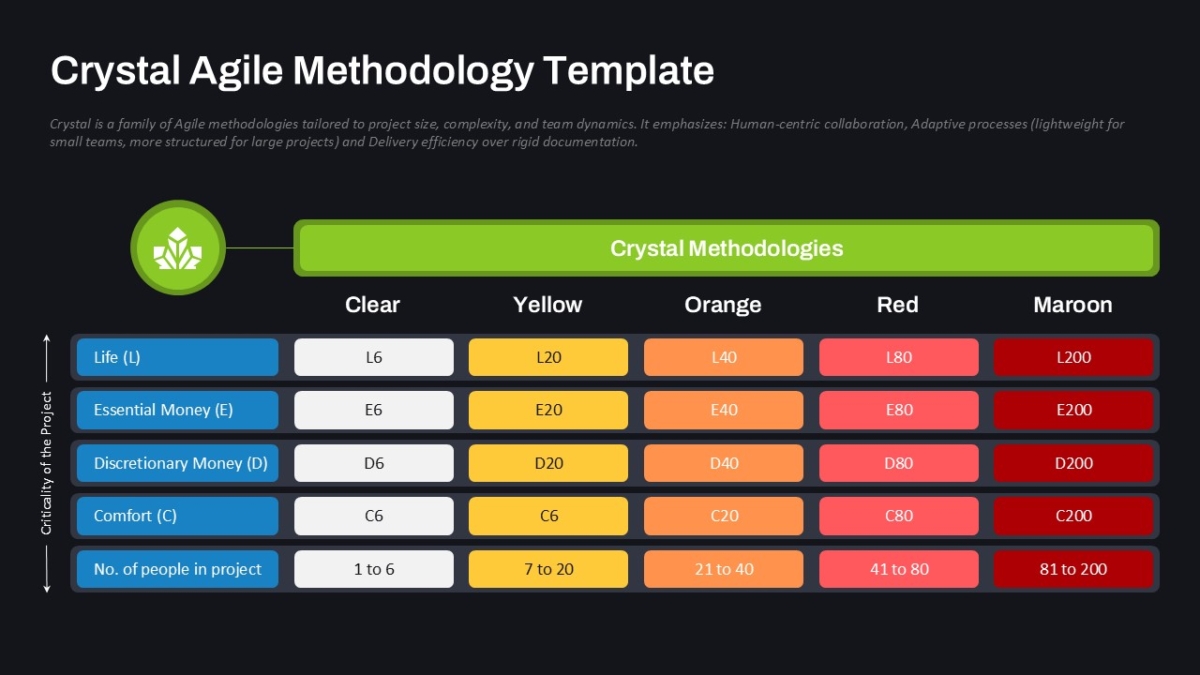 Crystal Agile Methodology Template

Crystal is a family of Agile methodologies tailored to project size, complexity, and team dynamics. It emphasizes: Human-centric collaboration, Adaptive processes (lightweight for small teams, more structured for large projects) and Delivery efficiency over rigid documentation.

Crystal Methodologies

Criticality of the Project

| | Clear | Yellow | Orange | Red | Maroon |
|---|---|---|---|---|---|
| Life (L) | L6 | L20 | L40 | L80 | L200 |
| Essential Money (E) | E6 | E20 | E40 | E80 | E200 |
| Discretionary Money (D) | D6 | D20 | D40 | D80 | D200 |
| Comfort (C) | C6 | C6 | C20 | C80 | C200 |
| No. of people in project | 1 to 6 | 7 to 20 | 21 to 40 | 41 to 80 | 81 to 200 |